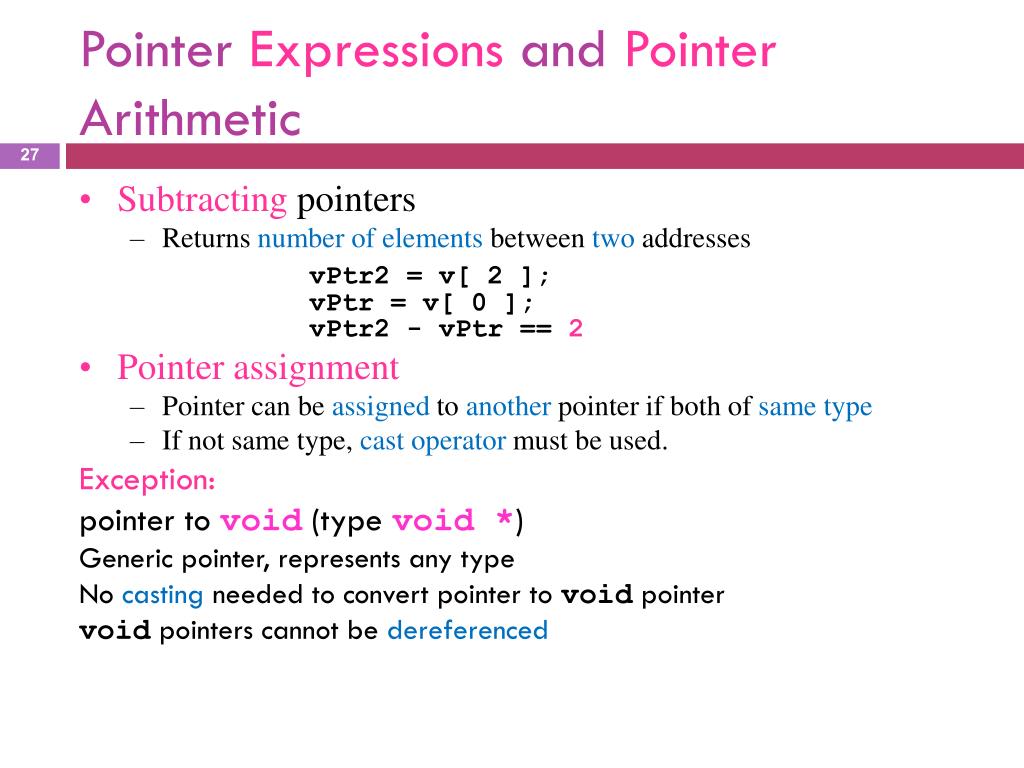 Pointer Expressions and Pointer Arithmetic

27

• Subtracting pointers
– Returns number of elements between two addresses

vPtr2 = v[ 2 ];
vPtr = v[ 0 ];
vPtr2 - vPtr == 2

• Pointer assignment
– Pointer can be assigned to another pointer if both of same type
– If not same type, cast operator must be used.

Exception:
pointer to void (type void *)
Generic pointer, represents any type
No casting needed to convert pointer to void pointer
void pointers cannot be dereferenced